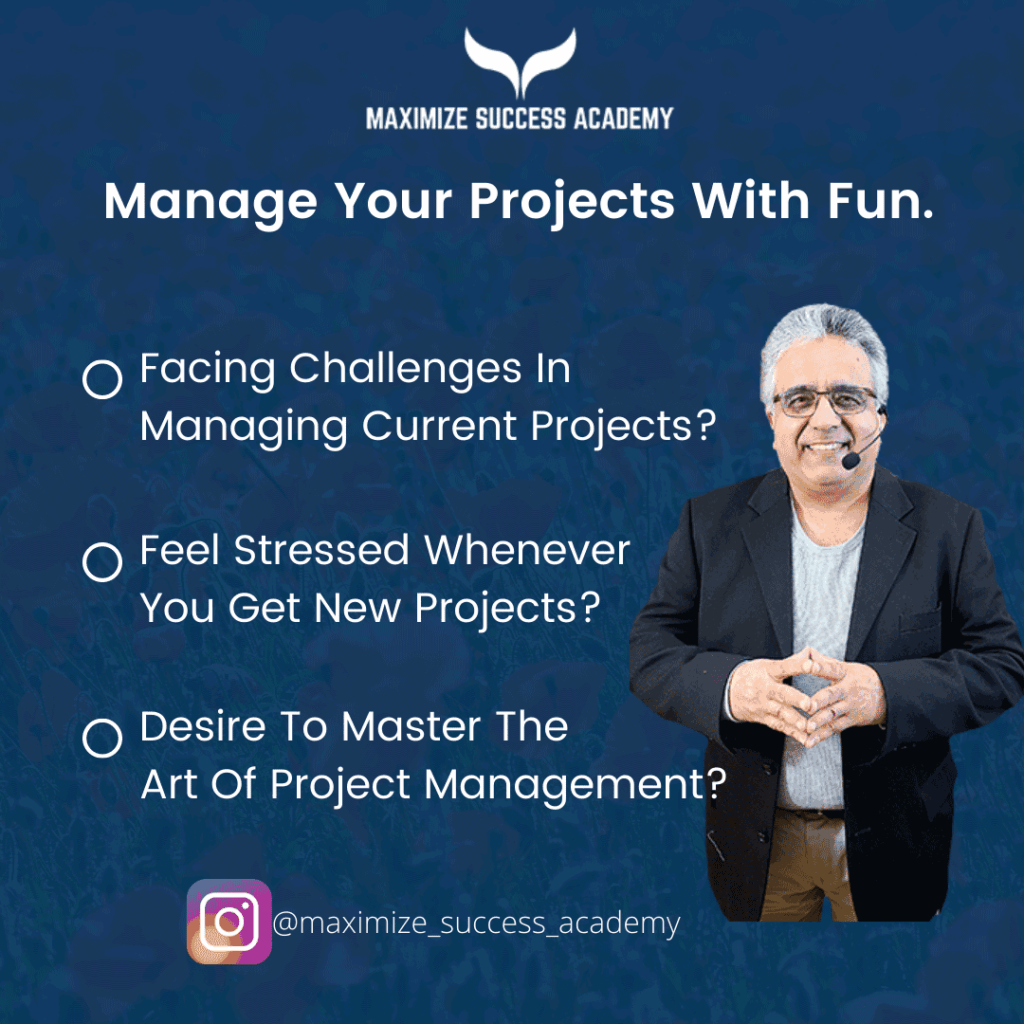 MAXIMIZE SUCCESS ACADEMY

Manage Your Projects With Fun.

Facing Challenges In Managing Current Projects?

Feel Stressed Whenever You Get New Projects?

Desire To Master The Art Of Project Management?

@maximize_success_academy